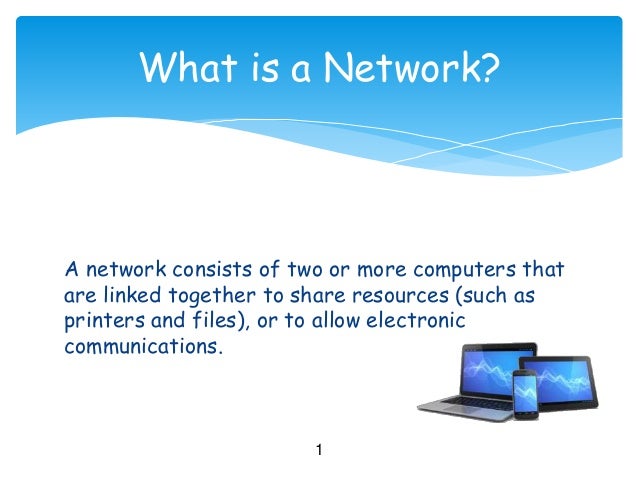 What is a Network?

A network consists of two or more computers that are linked together to share resources (such as printers and files), or to allow electronic communications.

1